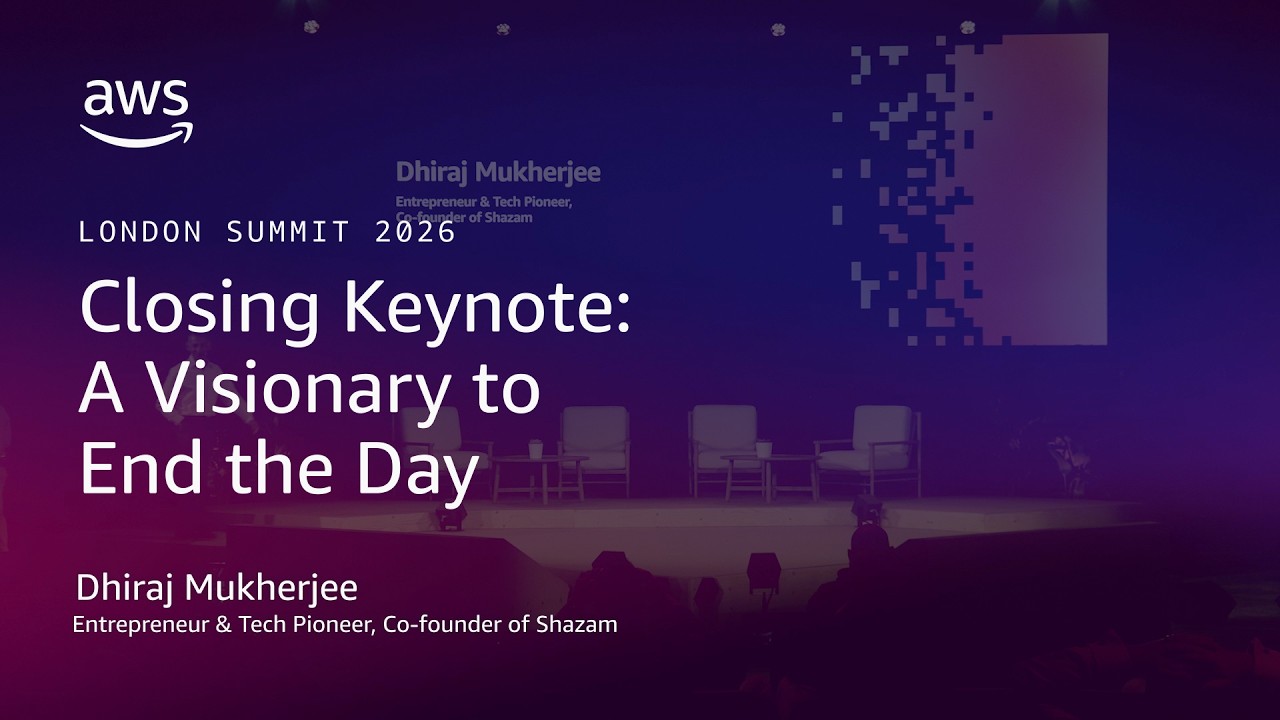 aws

Dhiraj Mukherjee
Entrepreneur & Tech Pioneer, Co-founder of Shazam

LONDON SUMMIT 2026

Closing Keynote: A Visionary to End the Day

Dhiraj Mukherjee
Entrepreneur & Tech Pioneer, Co-founder of Shazam